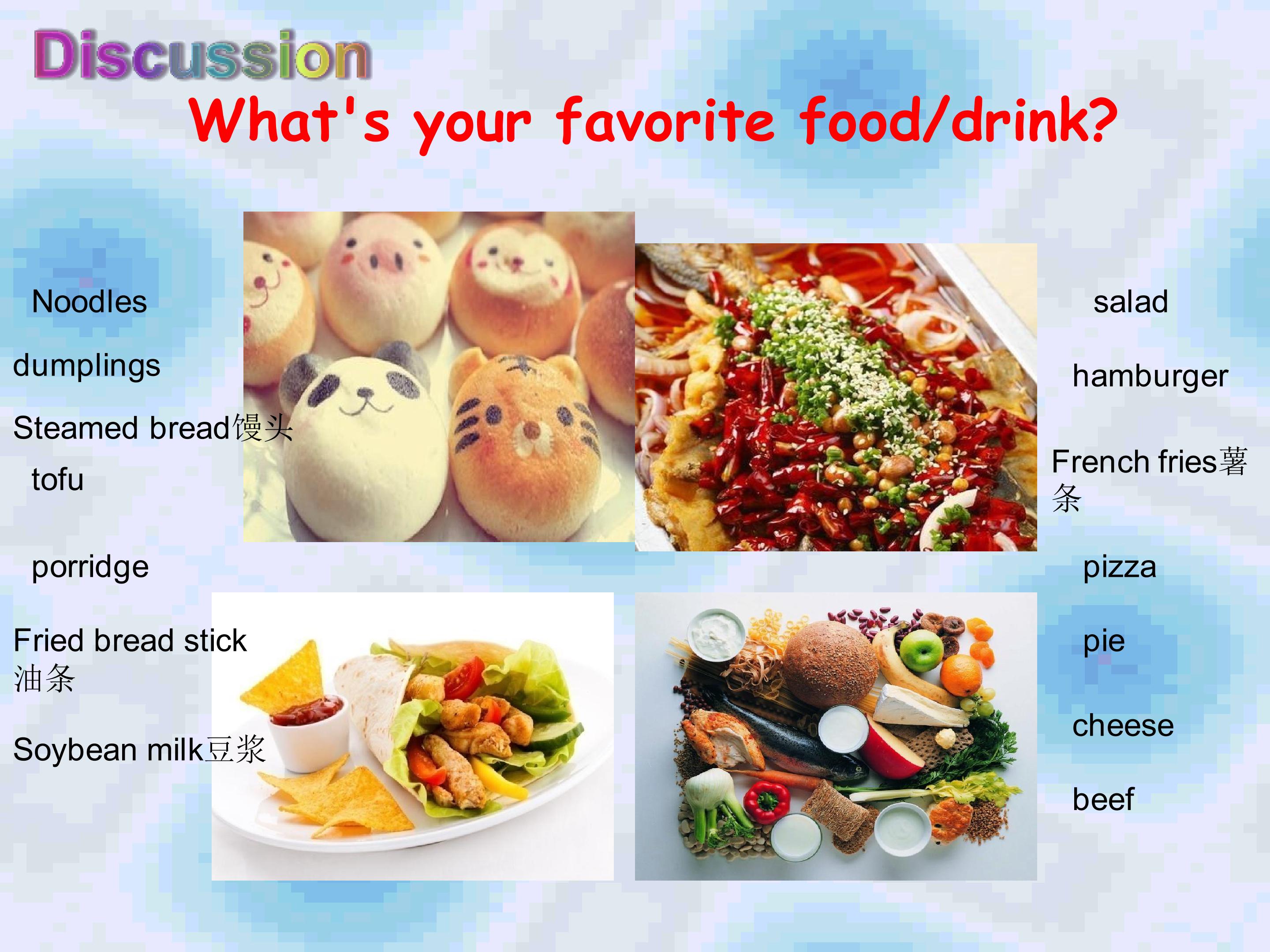 Discussion

What's your favorite food/drink?

Noodles

dumplings

Steamed bread馒头

tofu

porridge

Fried bread stick 油条

Soybean milk豆浆

salad

hamburger

French fries薯条

pizza

pie

cheese

beef